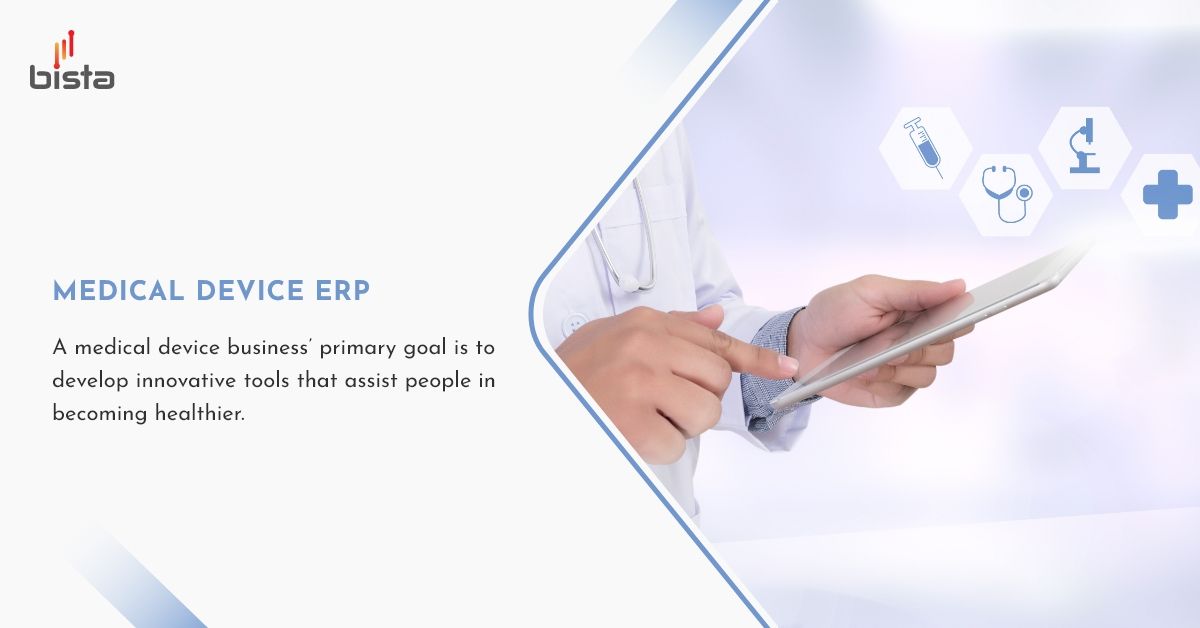 bista

MEDICAL DEVICE ERP

A medical device business' primary goal is to develop innovative tools that assist people in becoming healthier.